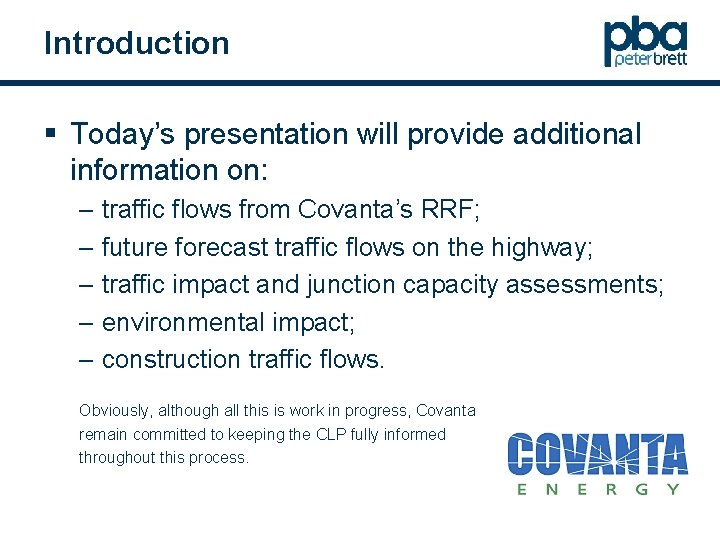 Introduction

pba
peterbrett

▪ Today's presentation will provide additional information on:
– traffic flows from Covanta's RRF;
– future forecast traffic flows on the highway;
– traffic impact and junction capacity assessments;
– environmental impact;
– construction traffic flows.

Obviously, although all this is work in progress, Covanta remain committed to keeping the CLP fully informed throughout this process.

COVANTA
ENERGY